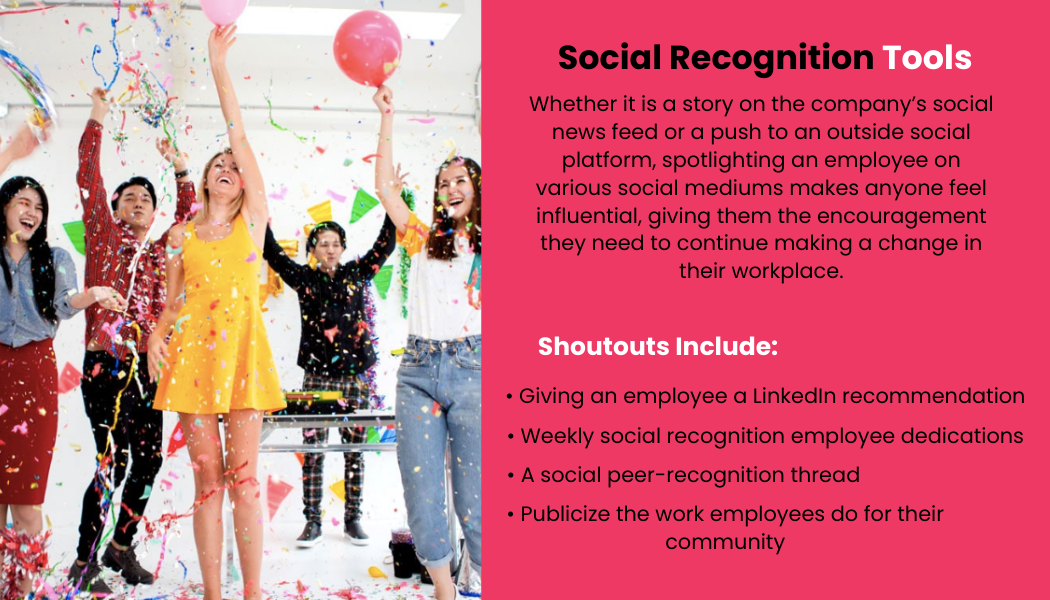 Social Recognition Tools

Whether it is a story on the company's social news feed or a push to an outside social platform, spotlighting an employee on various social mediums makes anyone feel influential, giving them the encouragement they need to continue making a change in their workplace.

Shoutouts Include:

• Giving an employee a LinkedIn recommendation
• Weekly social recognition employee dedications
• A social peer-recognition thread
• Publicize the work employees do for their community